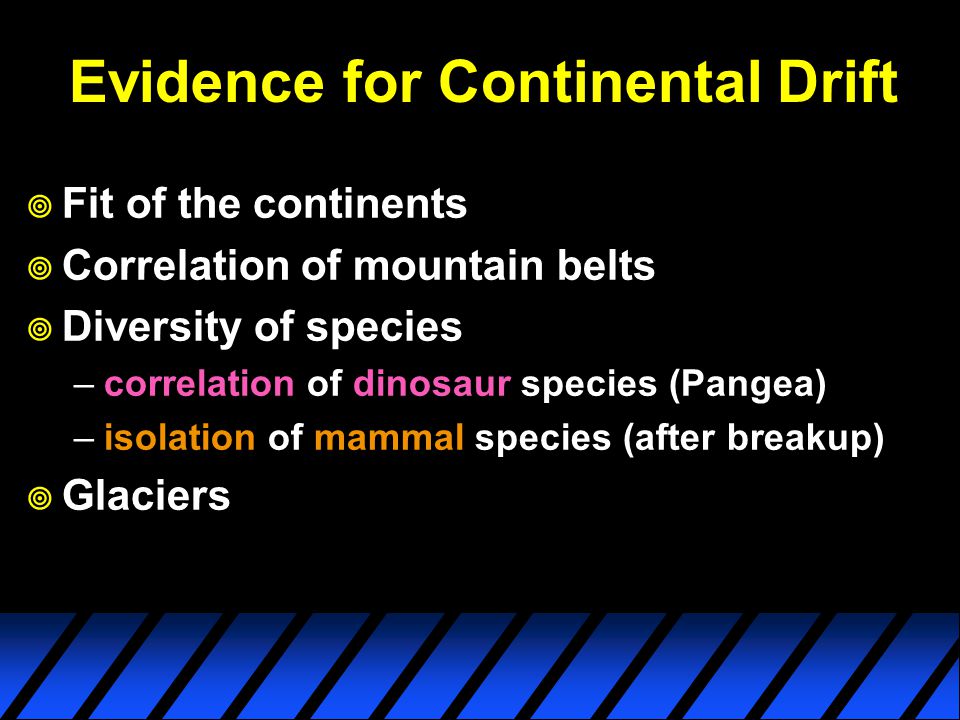 Evidence for Continental Drift

◎ Fit of the continents
◎ Correlation of mountain belts
◎ Diversity of species
– correlation of dinosaur species (Pangea)
– isolation of mammal species (after breakup)
◎ Glaciers